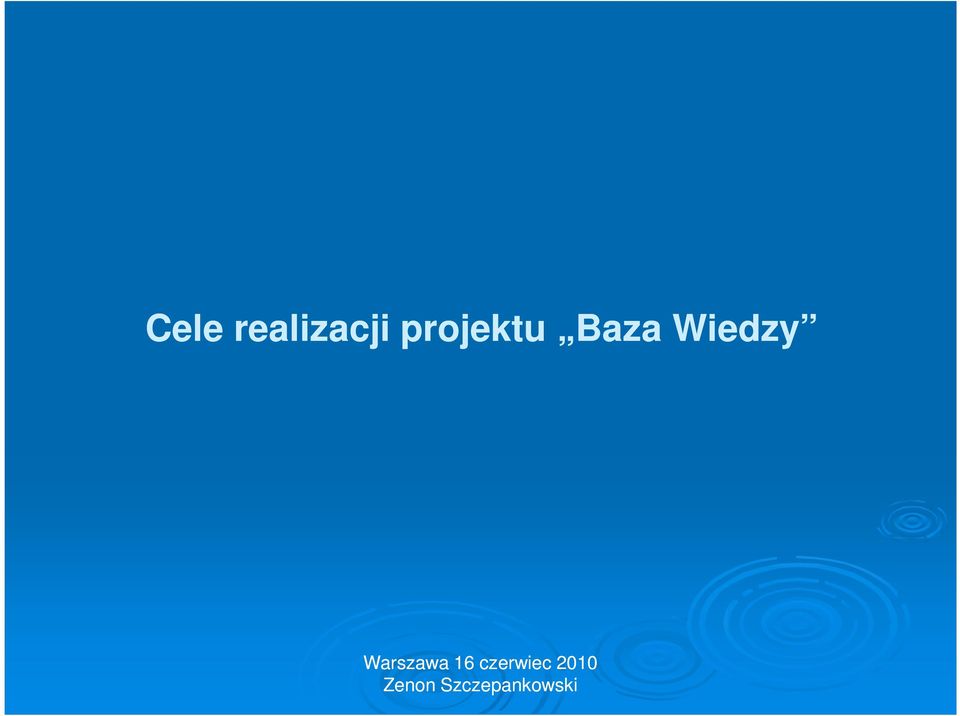 Cele realizacji projektu „Baza Wiedzy”

Warszawa 16 czerwiec 2010
Zenon Szczepankowski